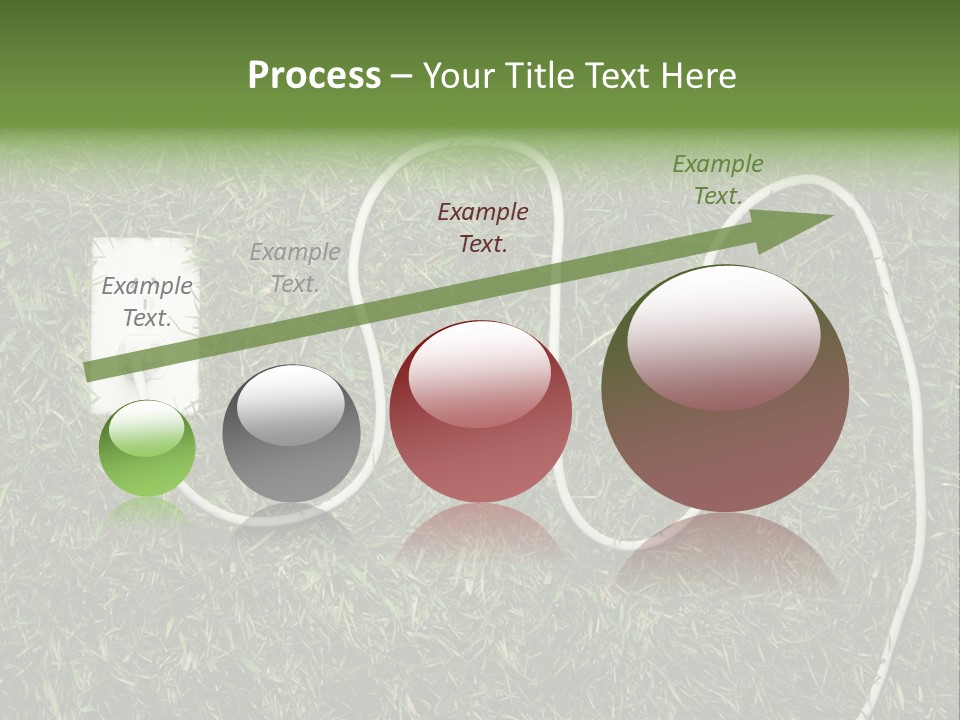 Process – Your Title Text Here

Example Text.

Example Text.

Example Text.

Example Text.